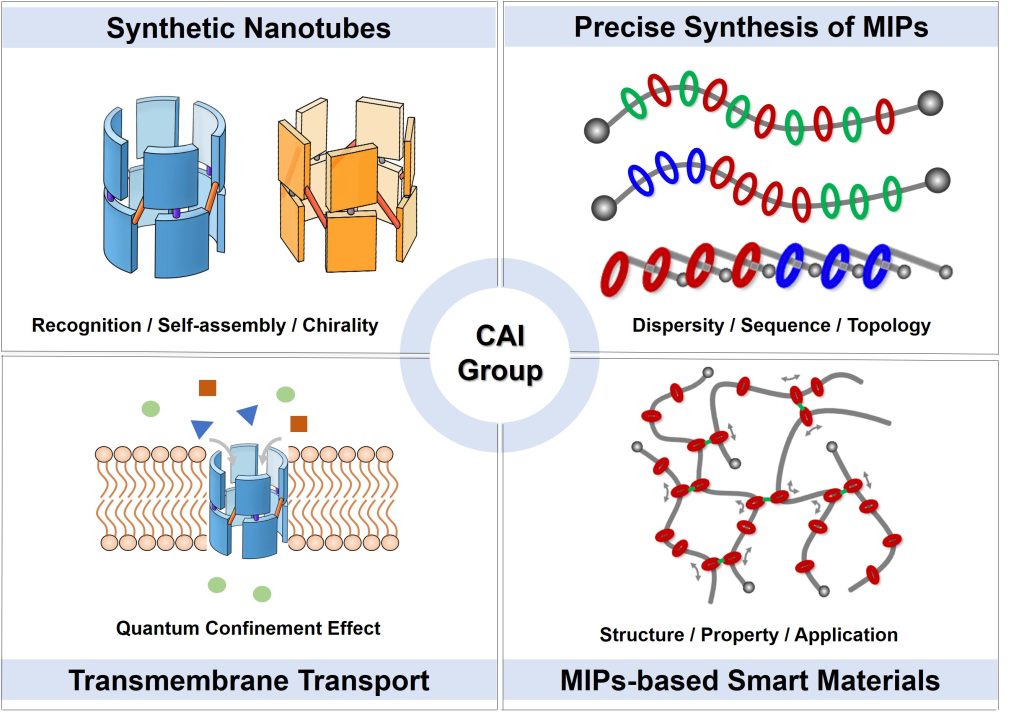 Synthetic Nanotubes

Recognition / Self-assembly / Chirality

Precise Synthesis of MIPs

Dispersity / Sequence / Topology

CAI Group

Quantum Confinement Effect

Transmembrane Transport

Structure / Property / Application

MIPs-based Smart Materials